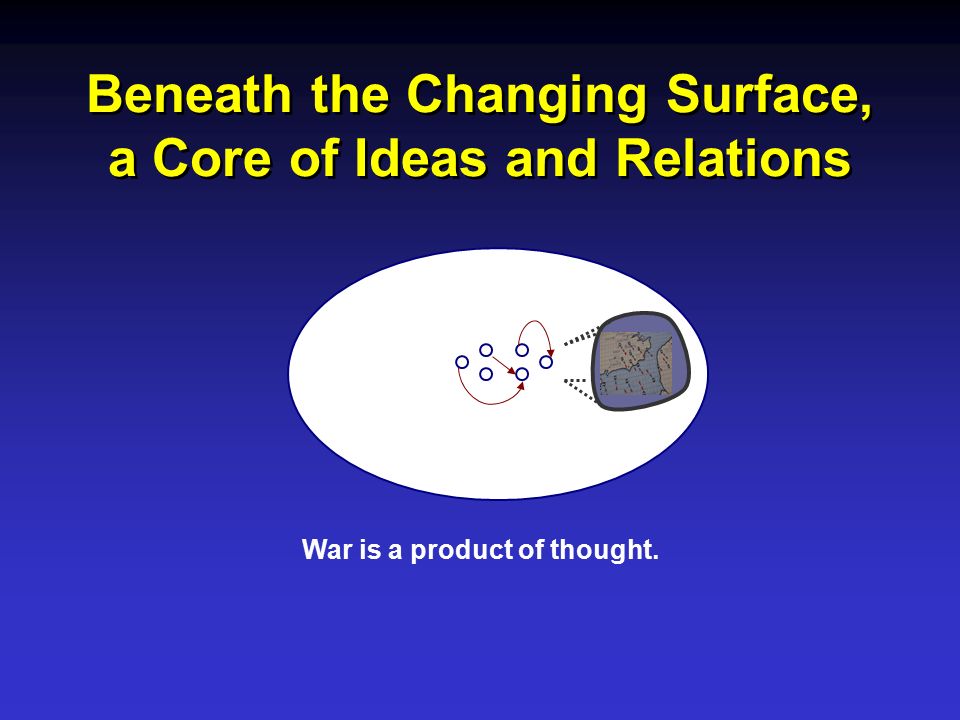 Beneath the Changing Surface, a Core of Ideas and Relations

War is a product of thought.